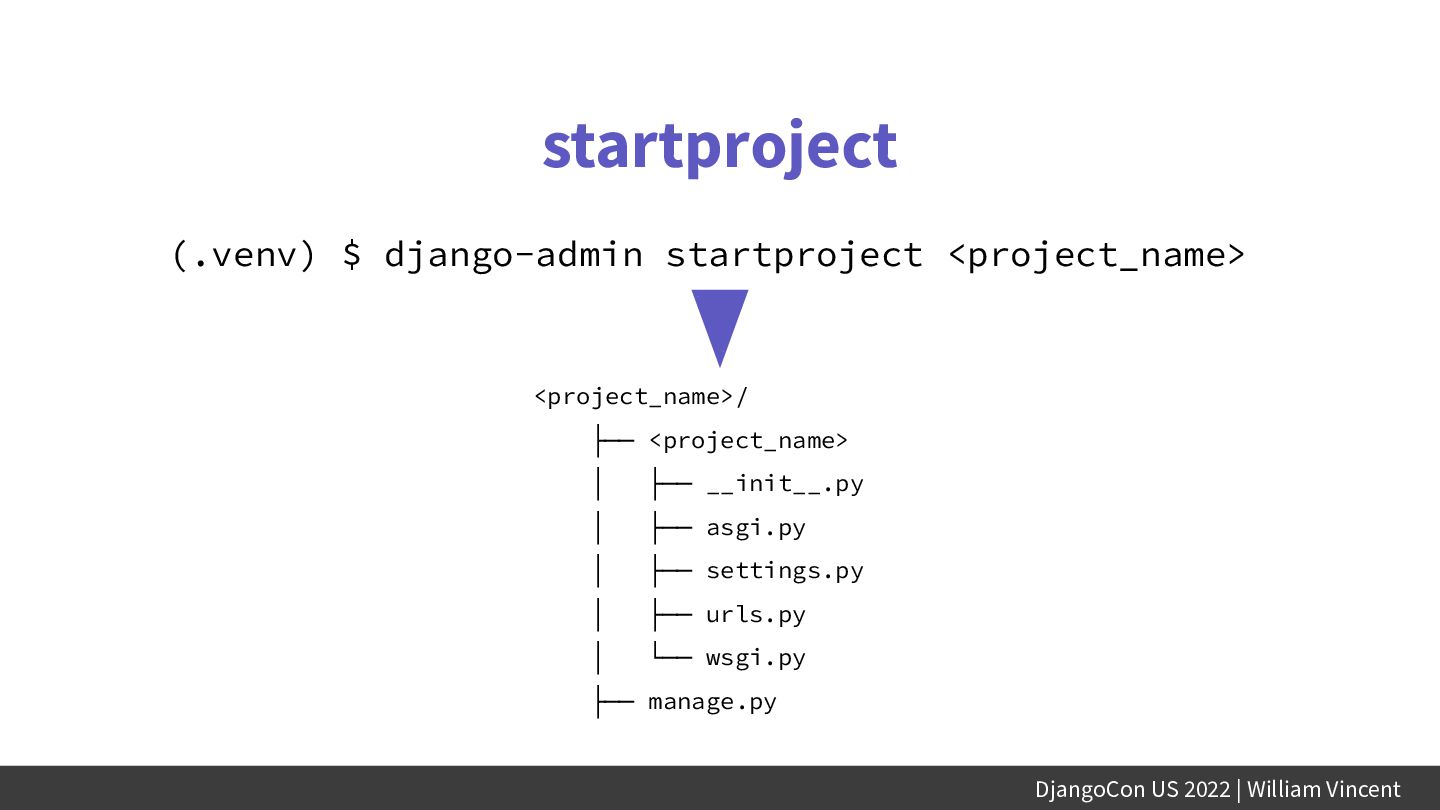 startproject

(.venv) $ django-admin startproject <project_name>

<project_name>/
├── <project_name>
│   ├── __init__.py
│   ├── asgi.py
│   ├── settings.py
│   ├── urls.py
│   └── wsgi.py
├── manage.py

DjangoCon US 2022 | William Vincent